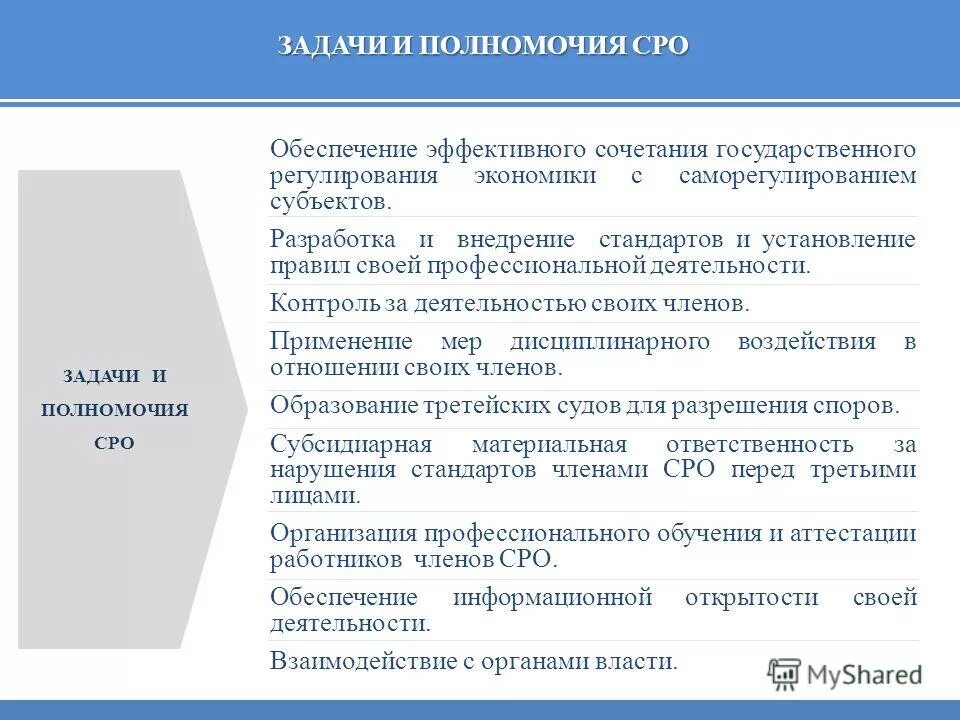 ЗАДАЧИ И ПОЛНОМОЧИЯ СРО

ЗАДАЧИ И ПОЛНОМОЧИЯ СРО

Обеспечение эффективного сочетания государственного регулирования экономики с саморегулированием субъектов.

Разработка и внедрение стандартов и установление правил своей профессиональной деятельности.

Контроль за деятельностью своих членов.

Применение мер дисциплинарного воздействия в отношении своих членов.

Образование третейских судов для разрешения споров.

Субсидиарная материальная ответственность за нарушения стандартов членами СРО перед третьими лицами.

Организация профессионального обучения и аттестации работников членов СРО.

Обеспечение информационной открытости своей деятельности.

Взаимодействие с органами власти.

MyShared